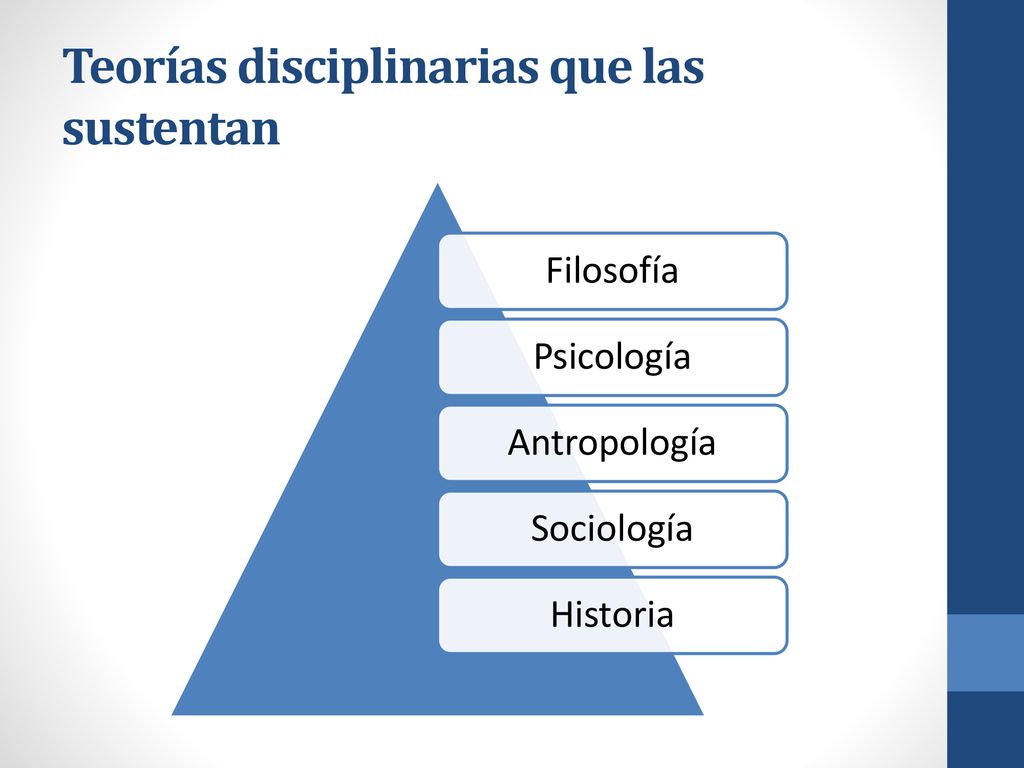 Teorías disciplinarias que las sustentan

Filosofía

Psicología

Antropología

Sociología

Historia